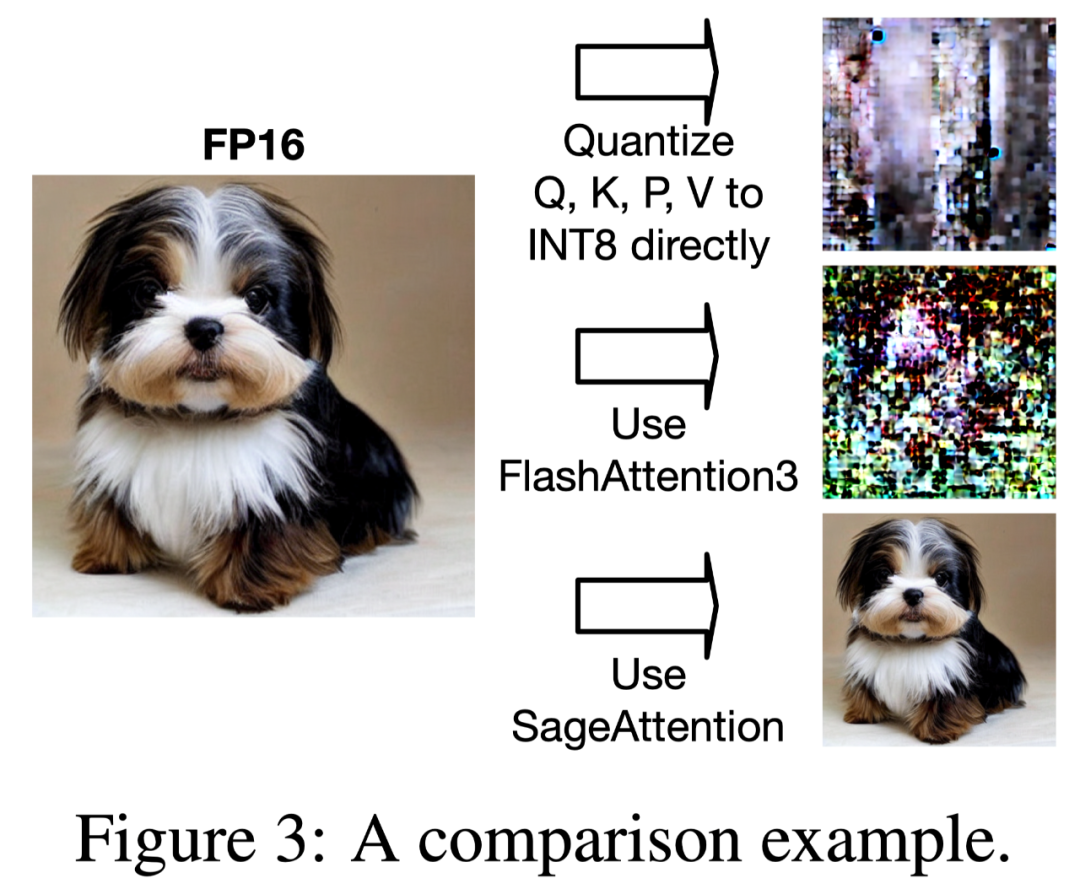 FP16

Quantize Q, K, P, V to INT8 directly

Use FlashAttention3

Use SageAttention

Figure 3: A comparison example.